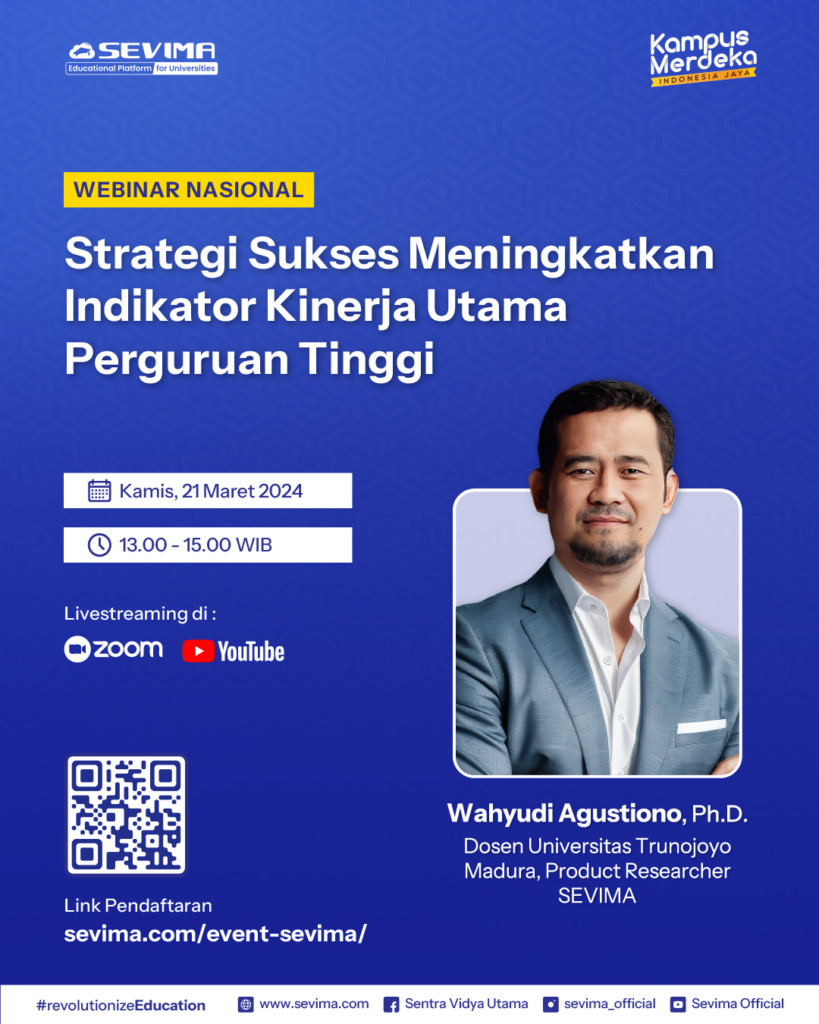 SEVIMA
Educational Platform for Universities

Kampus Merdeka
INDONESIA JAYA

WEBINAR NASIONAL

Strategi Sukses Meningkatkan Indikator Kinerja Utama Perguruan Tinggi

Kamis, 21 Maret 2024

13.00 - 15.00 WIB

Livestreaming di :

zoom YouTube

Link Pendaftaran
sevima.com/event-sevima/

Wahyudi Agustiono, Ph.D.
Dosen Universitas Trunojoyo Madura, Product Researcher SEVIMA

#revolutionizeEducation www.sevima.com Sentra Vidya Utama sevima_official Sevima Official